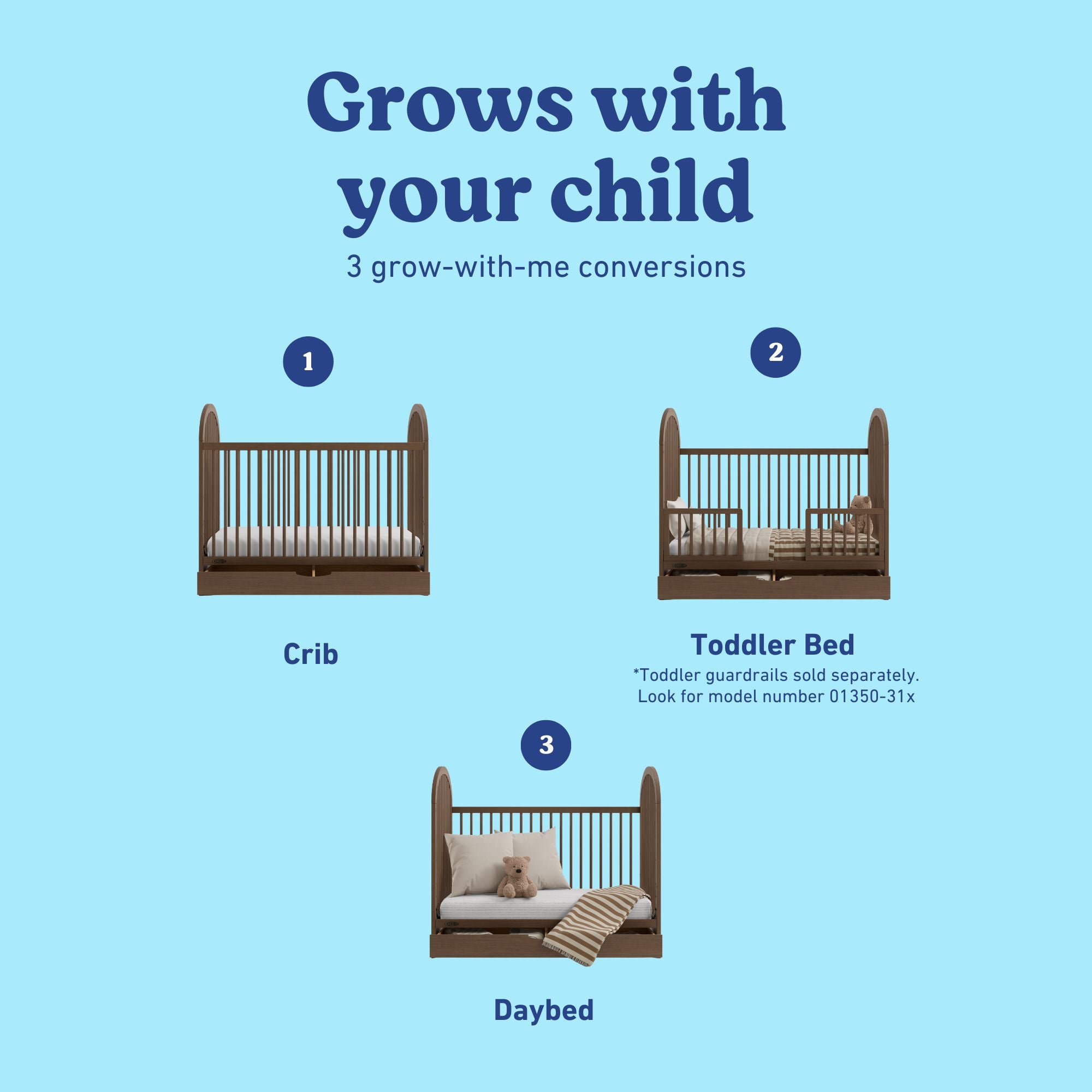 Grows with your child
3 grow-with-me conversions

1

Crib

2

Toddler Bed
*Toddler guardrails sold separately. Look for model number 01350-31x

3

Daybed